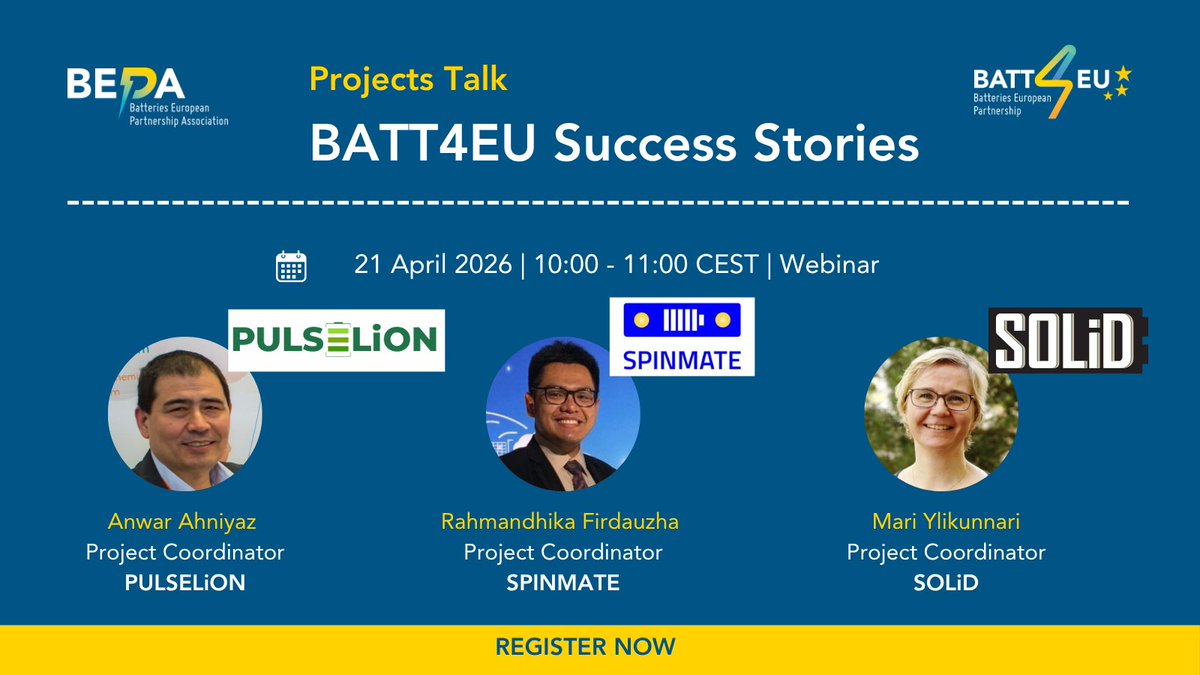 BEPA
Batteries European Partnership Association

Projects Talk
BATT4EU Success Stories

BATT4EU
Batteries European Partnership

21 April 2026 | 10:00 - 11:00 CEST | Webinar

PULSELiON

SPINMATE

SOLiD

Anwar Ahniyaz
Project Coordinator
PULSELiON

Rahmandhika Firdauzha
Project Coordinator
SPINMATE

Mari Ylikunnari
Project Coordinator
SOLiD

REGISTER NOW